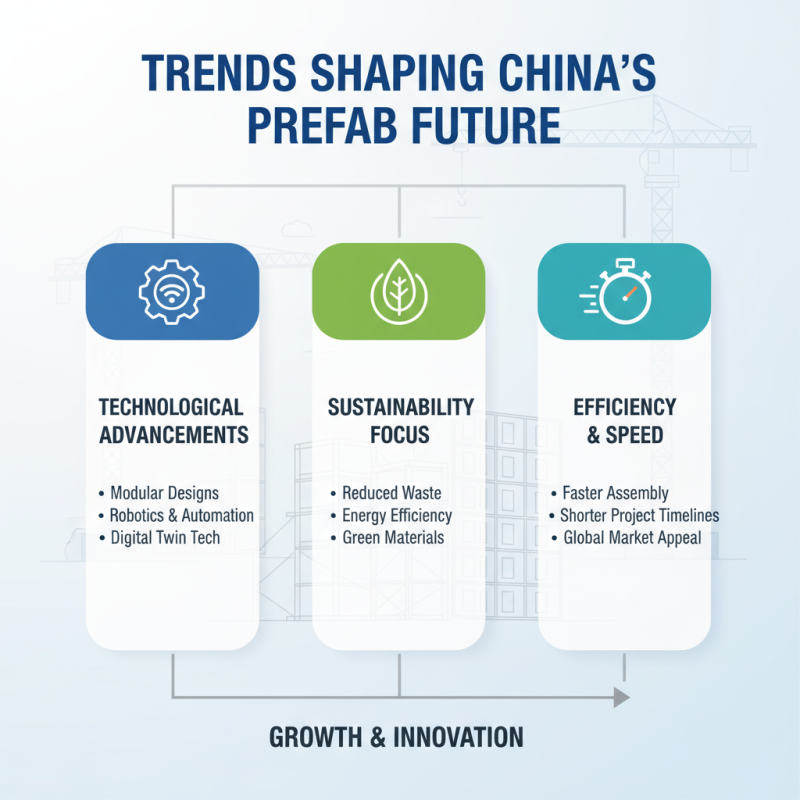 TRENDS SHAPING CHINA'S PREFAB FUTURE

TECHNOLOGICAL ADVANCEMENTS

• Modular Designs
• Robotics & Automation
• Digital Twin Tech

SUSTAINABILITY FOCUS

• Reduced Waste
• Energy Efficiency
• Green Materials

EFFICIENCY & SPEED

• Faster Assembly
• Shorter Project Timelines
• Global Market Appeal

GROWTH & INNOVATION